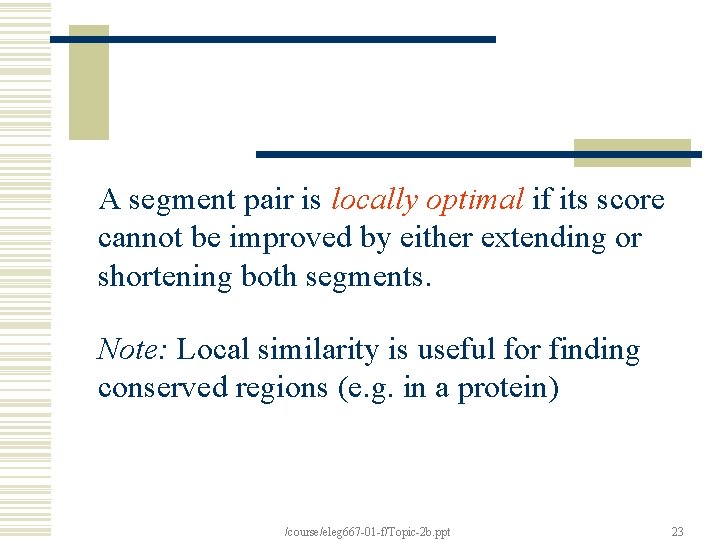 A segment pair is locally optimal if its score cannot be improved by either extending or shortening both segments.

Note: Local similarity is useful for finding conserved regions (e.g. in a protein)

/course/eleg667-01-f/Topic-2b.ppt

23